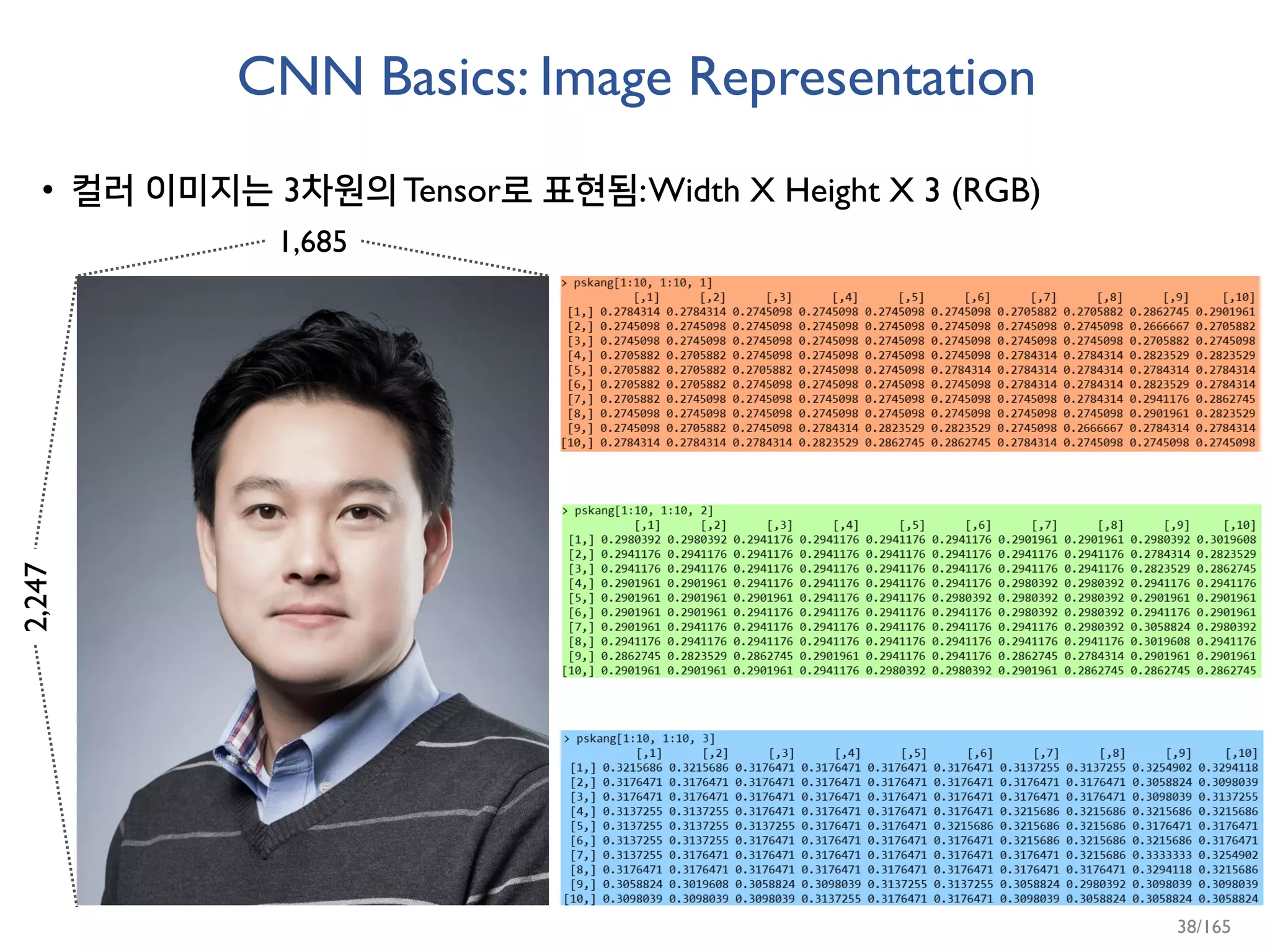 CNN Basics: Image Representation

• 컬러 이미지는 3차원의 Tensor로 표현됨: Width X Height X 3 (RGB)

1,685

2,247

> pskang[1:10, 1:10, 1]

| | [,1] | [,2] | [,3] | [,4] | [,5] | [,6] | [,7] | [,8] | [,9] | [,10] |
|---|---|---|---|---|---|---|---|---|---|---|
| [1,] | 0.2784314 | 0.2784314 | 0.2745098 | 0.2745098 | 0.2745098 | 0.2745098 | 0.2705882 | 0.2705882 | 0.2862745 | 0.2901961 |
| [2,] | 0.2745098 | 0.2745098 | 0.2745098 | 0.2745098 | 0.2745098 | 0.2745098 | 0.2745098 | 0.2745098 | 0.2666667 | 0.2705882 |
| [3,] | 0.2745098 | 0.2745098 | 0.2745098 | 0.2745098 | 0.2745098 | 0.2745098 | 0.2745098 | 0.2745098 | 0.2705882 | 0.2745098 |
| [4,] | 0.2705882 | 0.2705882 | 0.2745098 | 0.2745098 | 0.2745098 | 0.2745098 | 0.2784314 | 0.2784314 | 0.2823529 | 0.2823529 |
| [5,] | 0.2705882 | 0.2705882 | 0.2705882 | 0.2745098 | 0.2745098 | 0.2784314 | 0.2784314 | 0.2784314 | 0.2784314 | 0.2784314 |
| [6,] | 0.2705882 | 0.2705882 | 0.2745098 | 0.2745098 | 0.2745098 | 0.2745098 | 0.2784314 | 0.2784314 | 0.2823529 | 0.2784314 |
| [7,] | 0.2705882 | 0.2745098 | 0.2745098 | 0.2745098 | 0.2745098 | 0.2745098 | 0.2745098 | 0.2784314 | 0.2941176 | 0.2862745 |
| [8,] | 0.2745098 | 0.2745098 | 0.2745098 | 0.2745098 | 0.2745098 | 0.2745098 | 0.2745098 | 0.2745098 | 0.2901961 | 0.2823529 |
| [9,] | 0.2745098 | 0.2705882 | 0.2745098 | 0.2784314 | 0.2823529 | 0.2823529 | 0.2745098 | 0.2666667 | 0.2784314 | 0.2784314 |
| [10,] | 0.2784314 | 0.2784314 | 0.2784314 | 0.2823529 | 0.2862745 | 0.2862745 | 0.2784314 | 0.2745098 | 0.2745098 | 0.2745098 |

> pskang[1:10, 1:10, 2]

| | [,1] | [,2] | [,3] | [,4] | [,5] | [,6] | [,7] | [,8] | [,9] | [,10] |
|---|---|---|---|---|---|---|---|---|---|---|
| [1,] | 0.2980392 | 0.2980392 | 0.2941176 | 0.2941176 | 0.2941176 | 0.2941176 | 0.2901961 | 0.2901961 | 0.2980392 | 0.3019608 |
| [2,] | 0.2941176 | 0.2941176 | 0.2941176 | 0.2941176 | 0.2941176 | 0.2941176 | 0.2941176 | 0.2941176 | 0.2784314 | 0.2823529 |
| [3,] | 0.2941176 | 0.2941176 | 0.2941176 | 0.2941176 | 0.2941176 | 0.2941176 | 0.2941176 | 0.2941176 | 0.2823529 | 0.2862745 |
| [4,] | 0.2901961 | 0.2901961 | 0.2941176 | 0.2941176 | 0.2941176 | 0.2941176 | 0.2980392 | 0.2980392 | 0.2941176 | 0.2941176 |
| [5,] | 0.2901961 | 0.2901961 | 0.2901961 | 0.2941176 | 0.2941176 | 0.2980392 | 0.2980392 | 0.2980392 | 0.2901961 | 0.2901961 |
| [6,] | 0.2901961 | 0.2901961 | 0.2941176 | 0.2941176 | 0.2941176 | 0.2941176 | 0.2980392 | 0.2980392 | 0.2941176 | 0.2901961 |
| [7,] | 0.2901961 | 0.2941176 | 0.2941176 | 0.2941176 | 0.2941176 | 0.2941176 | 0.2941176 | 0.2980392 | 0.3058824 | 0.2980392 |
| [8,] | 0.2941176 | 0.2941176 | 0.2941176 | 0.2941176 | 0.2941176 | 0.2941176 | 0.2941176 | 0.2941176 | 0.3019608 | 0.2941176 |
| [9,] | 0.2862745 | 0.2823529 | 0.2862745 | 0.2901961 | 0.2941176 | 0.2941176 | 0.2862745 | 0.2784314 | 0.2901961 | 0.2901961 |
| [10,] | 0.2901961 | 0.2901961 | 0.2901961 | 0.2941176 | 0.2980392 | 0.2980392 | 0.2901961 | 0.2862745 | 0.2862745 | 0.2862745 |

> pskang[1:10, 1:10, 3]

| | [,1] | [,2] | [,3] | [,4] | [,5] | [,6] | [,7] | [,8] | [,9] | [,10] |
|---|---|---|---|---|---|---|---|---|---|---|
| [1,] | 0.3215686 | 0.3215686 | 0.3176471 | 0.3176471 | 0.3176471 | 0.3176471 | 0.3137255 | 0.3137255 | 0.3254902 | 0.3294118 |
| [2,] | 0.3176471 | 0.3176471 | 0.3176471 | 0.3176471 | 0.3176471 | 0.3176471 | 0.3176471 | 0.3176471 | 0.3058824 | 0.3098039 |
| [3,] | 0.3176471 | 0.3176471 | 0.3176471 | 0.3176471 | 0.3176471 | 0.3176471 | 0.3176471 | 0.3176471 | 0.3098039 | 0.3137255 |
| [4,] | 0.3137255 | 0.3137255 | 0.3176471 | 0.3176471 | 0.3176471 | 0.3176471 | 0.3215686 | 0.3215686 | 0.3215686 | 0.3215686 |
| [5,] | 0.3137255 | 0.3137255 | 0.3137255 | 0.3176471 | 0.3176471 | 0.3215686 | 0.3215686 | 0.3215686 | 0.3176471 | 0.3176471 |
| [6,] | 0.3137255 | 0.3137255 | 0.3176471 | 0.3176471 | 0.3176471 | 0.3176471 | 0.3215686 | 0.3215686 | 0.3215686 | 0.3176471 |
| [7,] | 0.3137255 | 0.3176471 | 0.3176471 | 0.3176471 | 0.3176471 | 0.3176471 | 0.3176471 | 0.3215686 | 0.3333333 | 0.3254902 |
| [8,] | 0.3176471 | 0.3176471 | 0.3176471 | 0.3176471 | 0.3176471 | 0.3176471 | 0.3176471 | 0.3176471 | 0.3294118 | 0.3215686 |
| [9,] | 0.3058824 | 0.3019608 | 0.3058824 | 0.3098039 | 0.3137255 | 0.3137255 | 0.3058824 | 0.2980392 | 0.3098039 | 0.3098039 |
| [10,] | 0.3098039 | 0.3098039 | 0.3098039 | 0.3137255 | 0.3176471 | 0.3176471 | 0.3098039 | 0.3058824 | 0.3058824 | 0.3058824 |

38/165